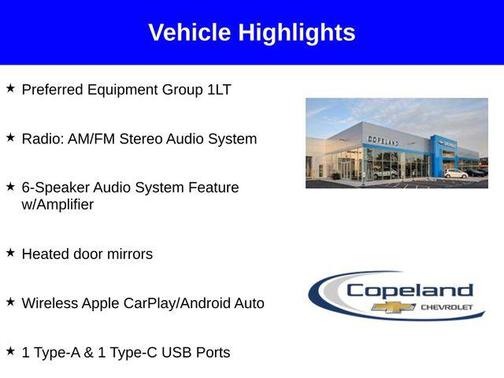 Vehicle Highlights

★ Preferred Equipment Group 1LT

★ Radio: AM/FM Stereo Audio System

★ 6-Speaker Audio System Feature w/Amplifier

★ Heated door mirrors

★ Wireless Apple CarPlay/Android Auto

★ 1 Type-A & 1 Type-C USB Ports

COPELAND

Copeland
CHEVROLET